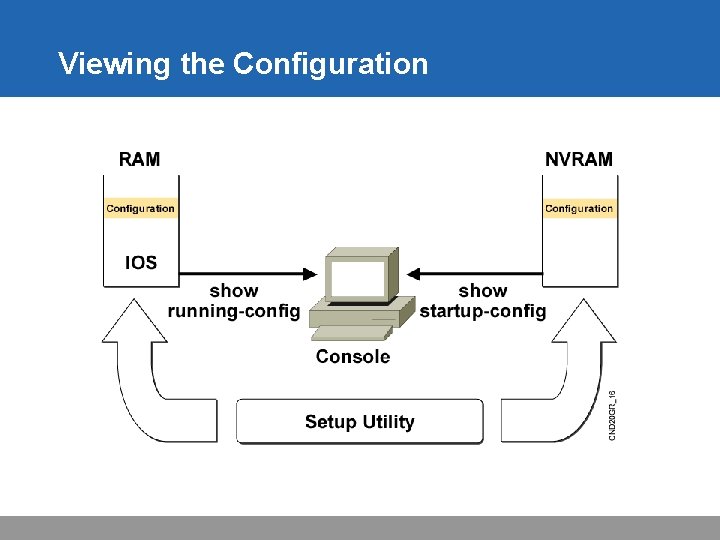 Viewing the Configuration

RAM

Configuration

IOS

show
running-config

Console

NVRAM

Configuration

show
startup-config

Setup Utility

CND20GR_16